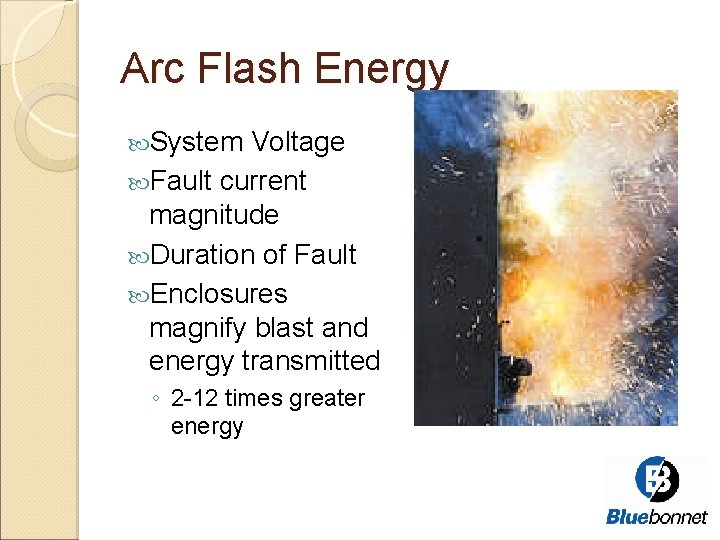 Arc Flash Energy

System Voltage

Fault current magnitude

Duration of Fault

Enclosures magnify blast and energy transmitted

◦ 2-12 times greater energy

Bluebonnet